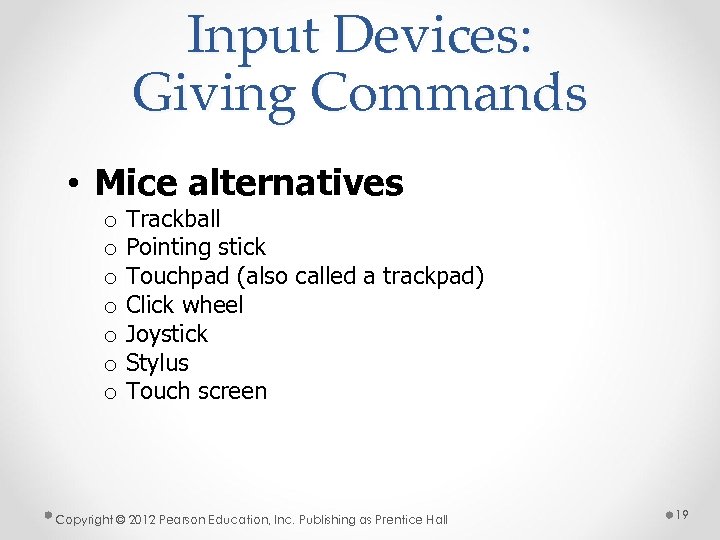 Input Devices: Giving Commands

• Mice alternatives
  o Trackball
  o Pointing stick
  o Touchpad (also called a trackpad)
  o Click wheel
  o Joystick
  o Stylus
  o Touch screen

Copyright © 2012 Pearson Education, Inc. Publishing as Prentice Hall

19